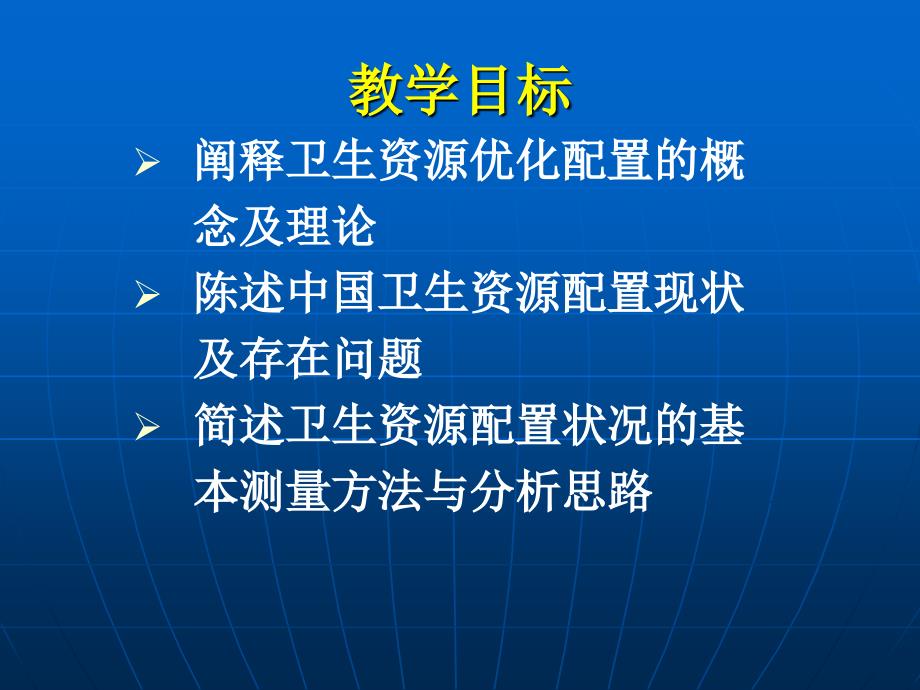 教学目标

➢ 阐释卫生资源优化配置的概念及理论

➢ 陈述中国卫生资源配置现状及存在问题

➢ 简述卫生资源配置状况的基本测量方法与分析思路